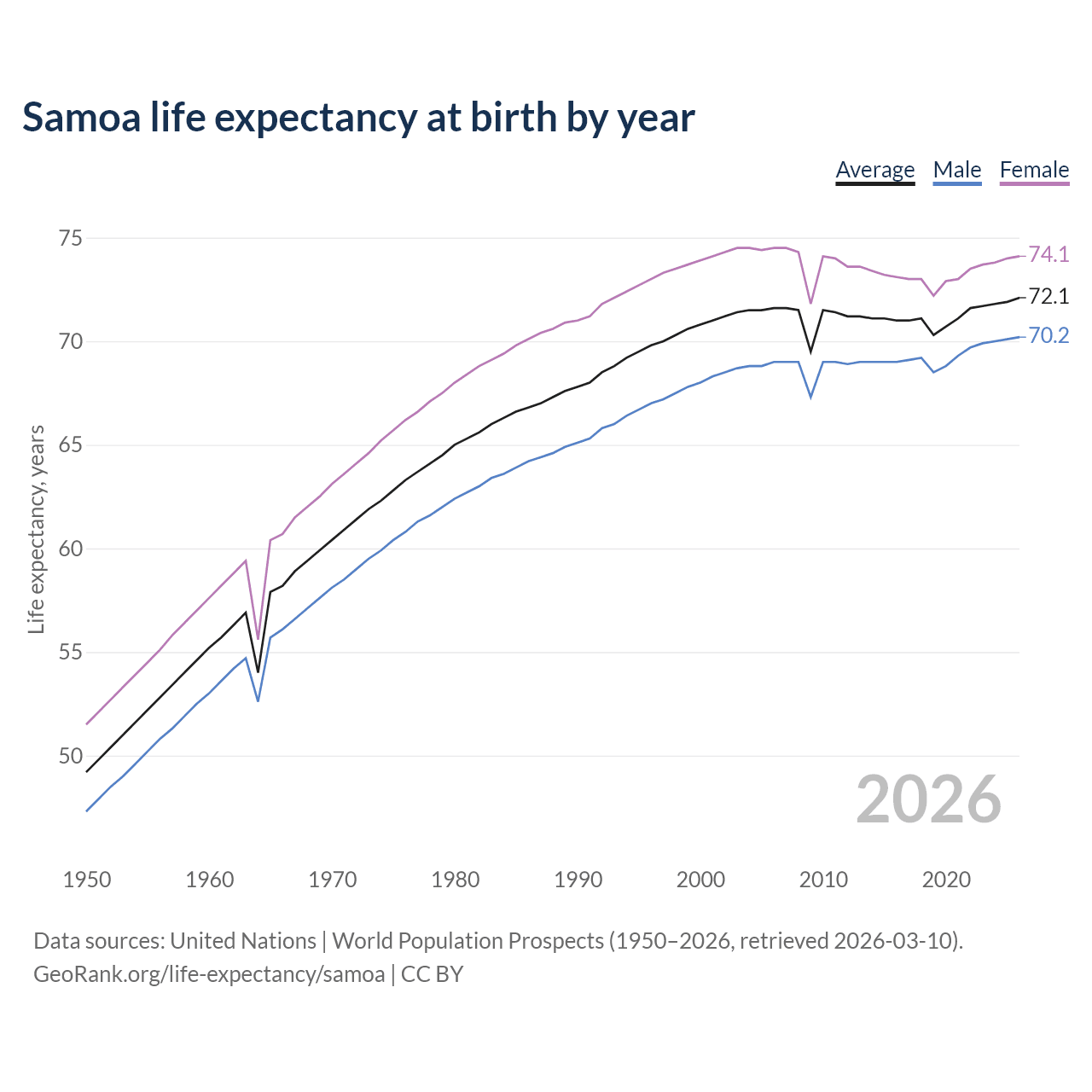 Samoa life expectancy at birth by year

Average Male Female

Life expectancy, years

75
70
65
60
55
50

74.1
72.1
70.2

2026

1950 1960 1970 1980 1990 2000 2010 2020

Data sources: United Nations | World Population Prospects (1950–2026, retrieved 2026-03-10).
GeoRank.org/life-expectancy/samoa | CC BY